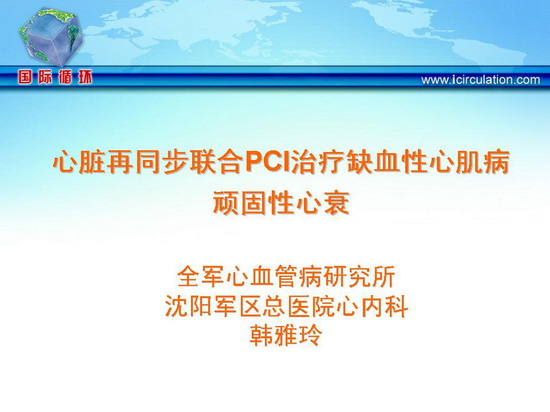 国际循环

www.icirculation.com

心脏再同步联合PCI治疗缺血性心肌病顽固性心衰

全军心血管病研究所
沈阳军区总医院心内科
韩雅玲